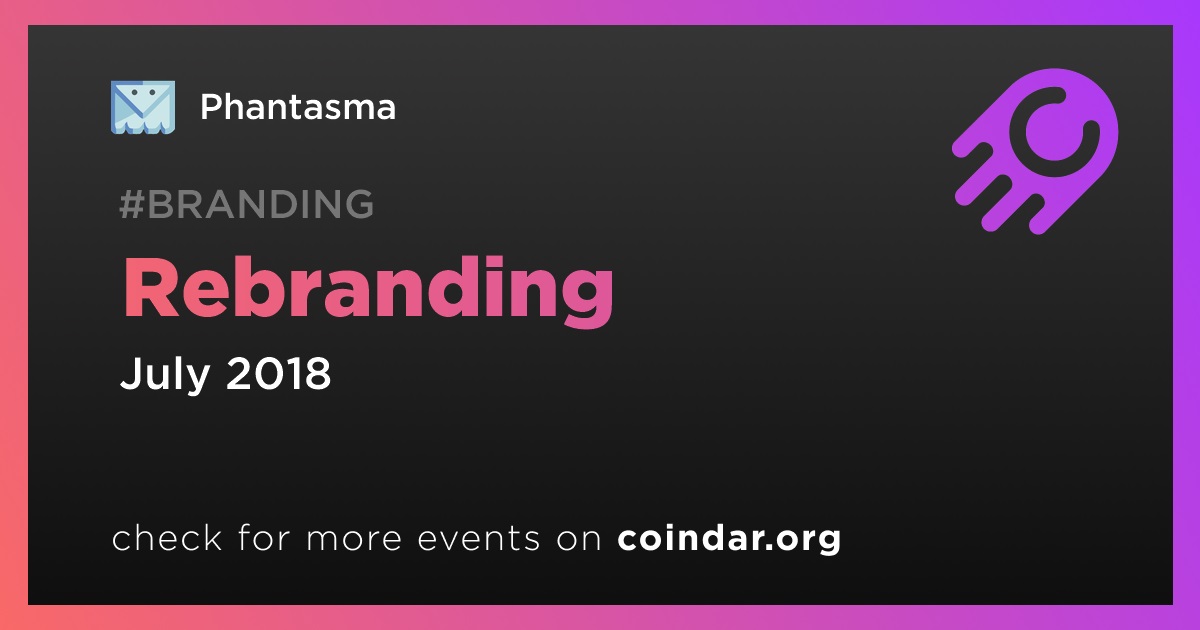 Phantasma

#BRANDING

Rebranding

July 2018

check for more events on coindar.org